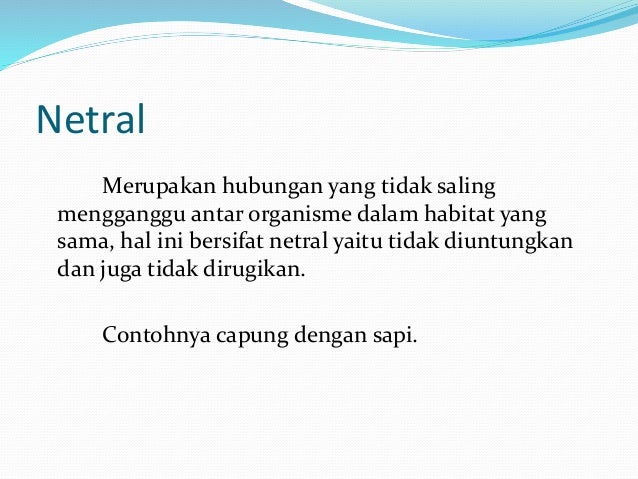 Netral

Merupakan hubungan yang tidak saling mengganggu antar organisme dalam habitat yang sama, hal ini bersifat netral yaitu tidak diuntungkan dan juga tidak dirugikan.

Contohnya capung dengan sapi.